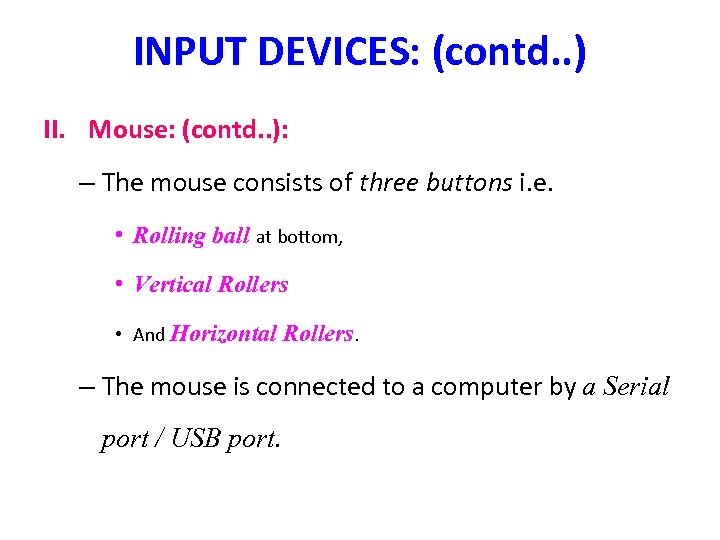 INPUT DEVICES: (contd..)

II. Mouse: (contd..):

– The mouse consists of three buttons i.e.

• Rolling ball at bottom,

• Vertical Rollers

• And Horizontal Rollers.

– The mouse is connected to a computer by a Serial port / USB port.